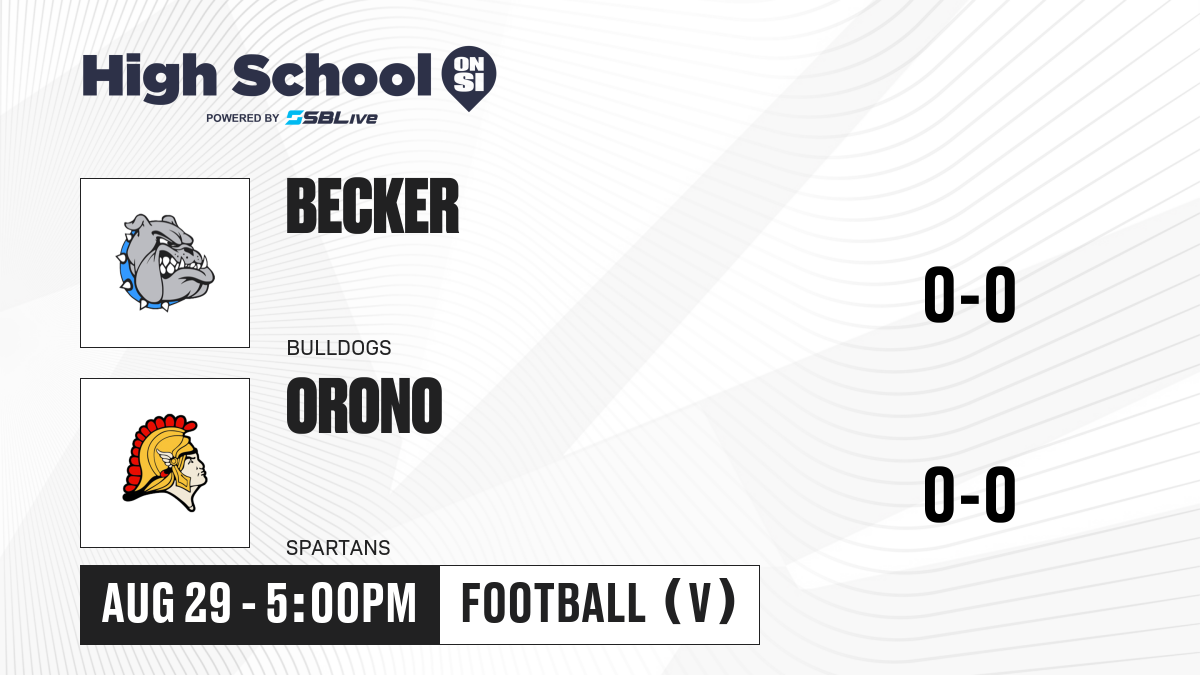 High School ON SI
POWERED BY SBLive

BECKER
BULLDOGS
0-0

ORONO
SPARTANS
0-0

AUG 29 - 5:00PM
FOOTBALL (V)